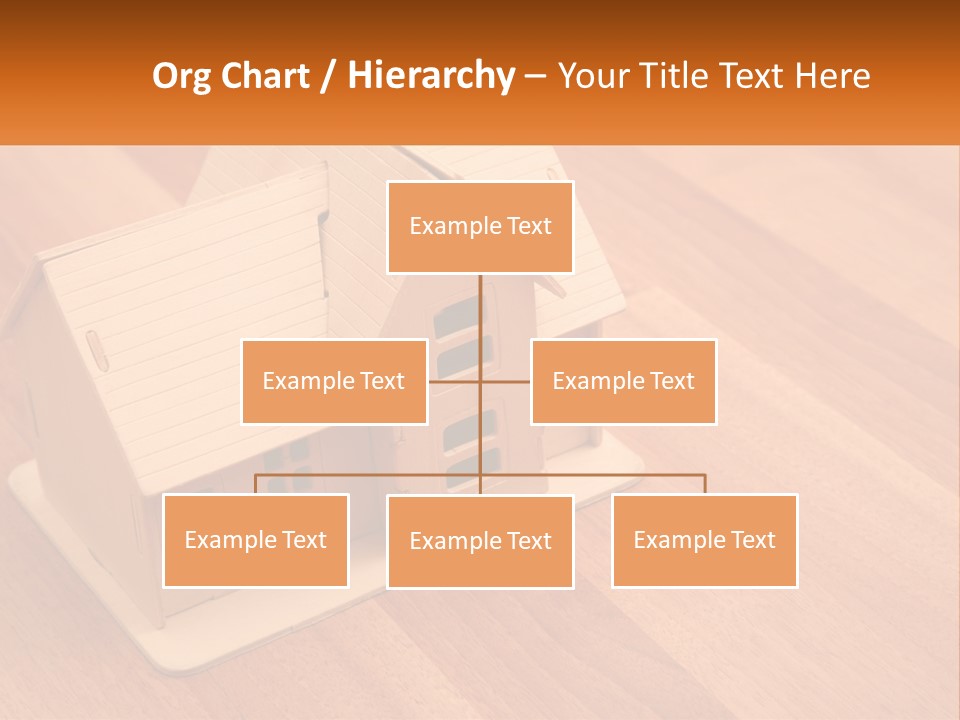 Org Chart / Hierarchy – Your Title Text Here

Example Text

Example Text

Example Text

Example Text

Example Text

Example Text